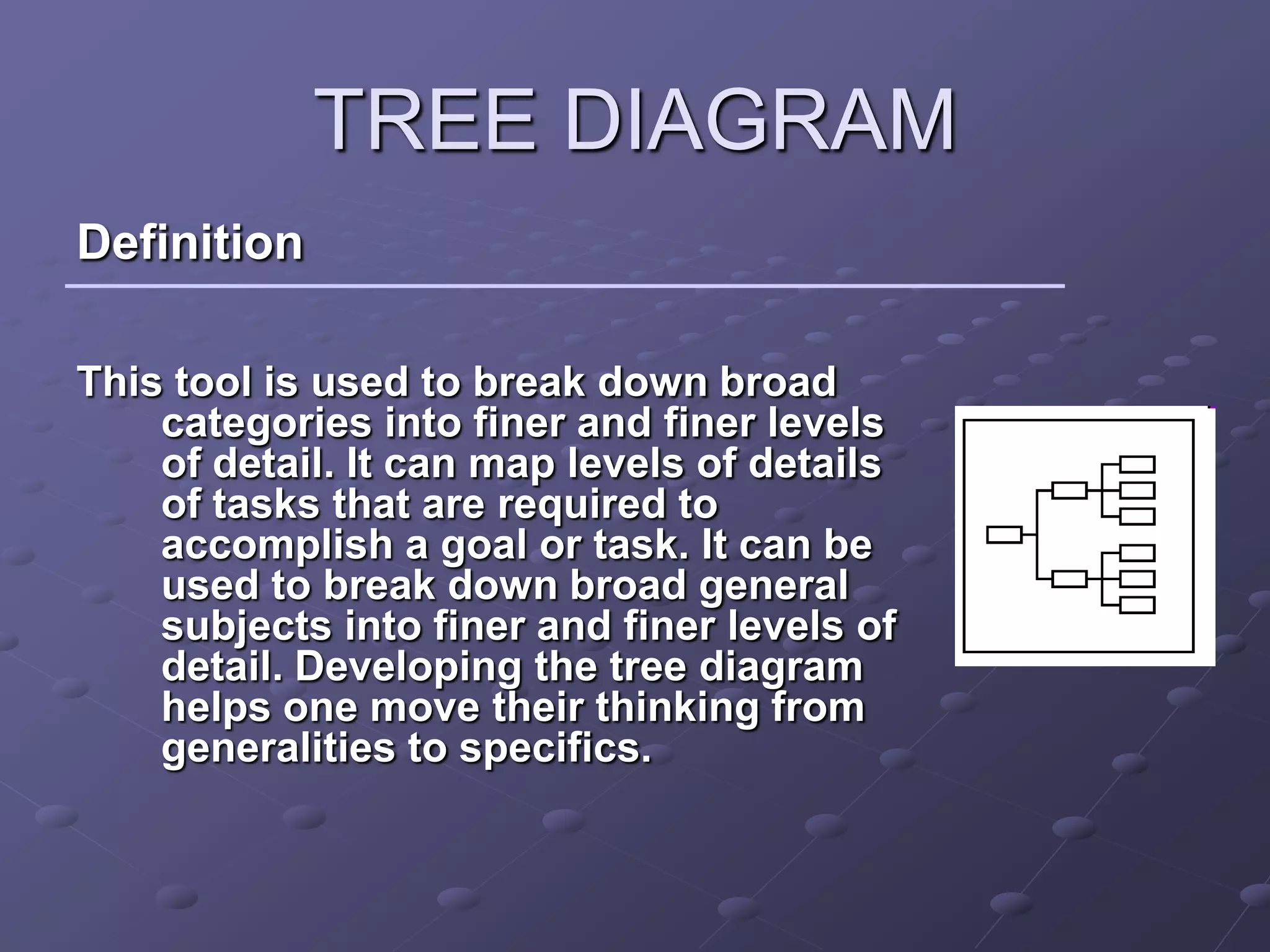 TREE DIAGRAM

Definition

This tool is used to break down broad categories into finer and finer levels of detail. It can map levels of details of tasks that are required to accomplish a goal or task. It can be used to break down broad general subjects into finer and finer levels of detail. Developing the tree diagram helps one move their thinking from generalities to specifics.